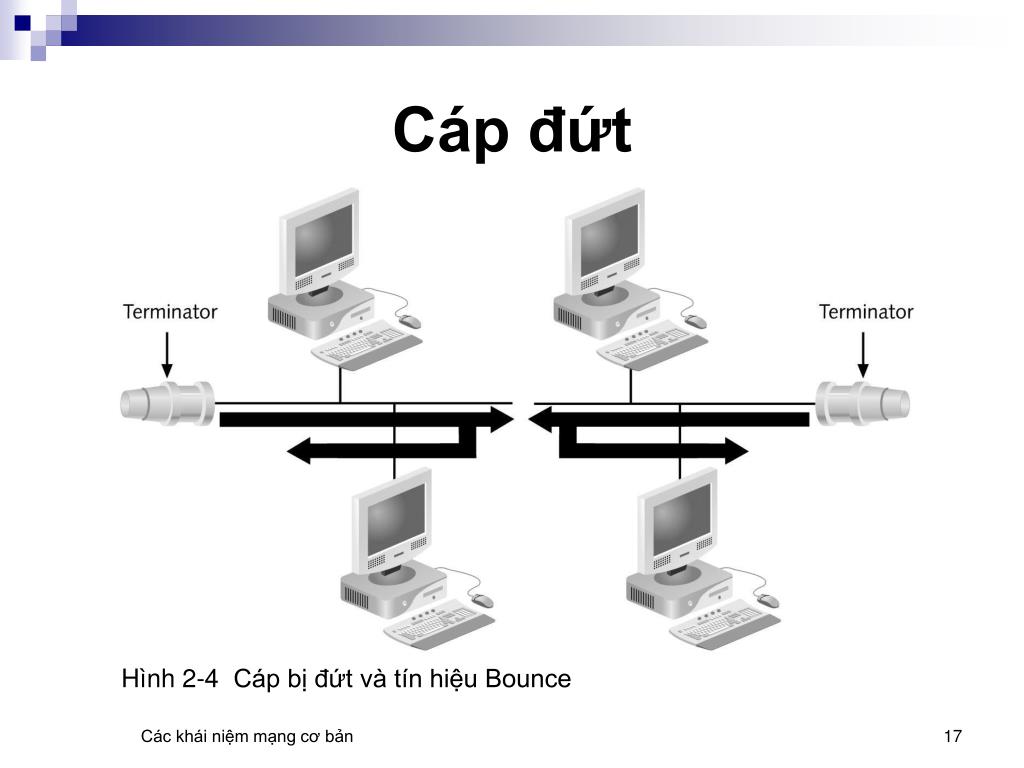 Cáp đứt

Terminator

Terminator

Hình 2-4 Cáp bị đứt và tín hiệu Bounce

Các khái niệm mạng cơ bản

17